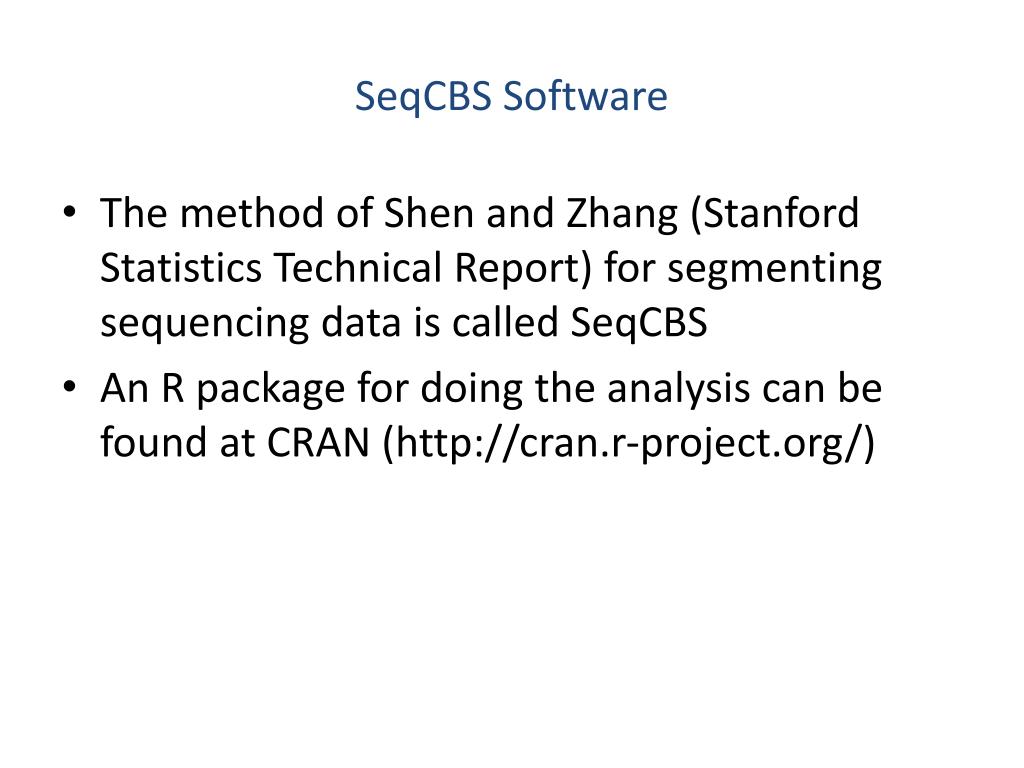 SeqCBS Software

• The method of Shen and Zhang (Stanford Statistics Technical Report) for segmenting sequencing data is called SeqCBS
• An R package for doing the analysis can be found at CRAN (http://cran.r-project.org/)